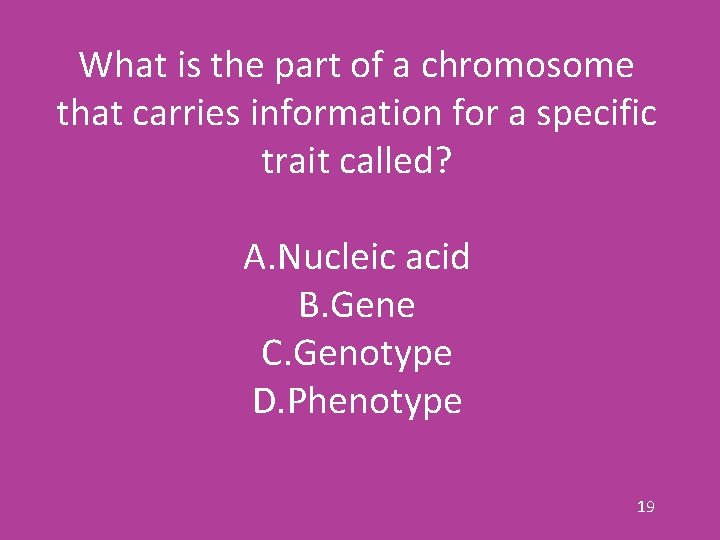 What is the part of a chromosome that carries information for a specific trait called?

A.Nucleic acid
B.Gene
C.Genotype
D.Phenotype

19